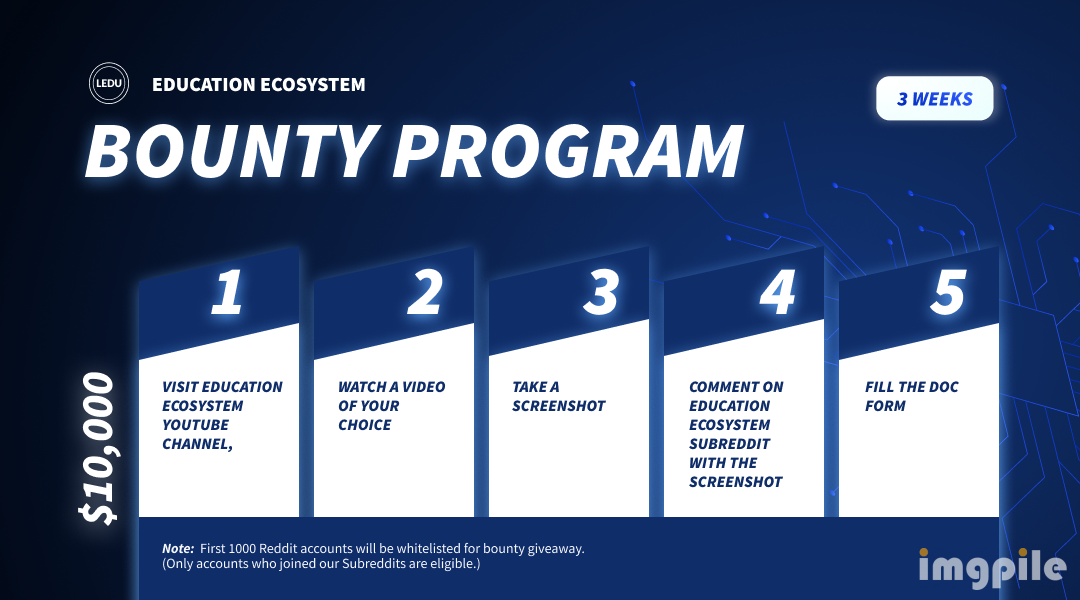 LEDU EDUCATION ECOSYSTEM

3 WEEKS

BOUNTY PROGRAM

$10,000

1
VISIT EDUCATION ECOSYSTEM YOUTUBE CHANNEL,

2
WATCH A VIDEO OF YOUR CHOICE

3
TAKE A SCREENSHOT

4
COMMENT ON EDUCATION ECOSYSTEM SUBREDDIT WITH THE SCREENSHOT

5
FILL THE DOC FORM

Note: First 1000 Reddit accounts will be whitelisted for bounty giveaway. (Only accounts who joined our Subreddits are eligible.)

imgpile